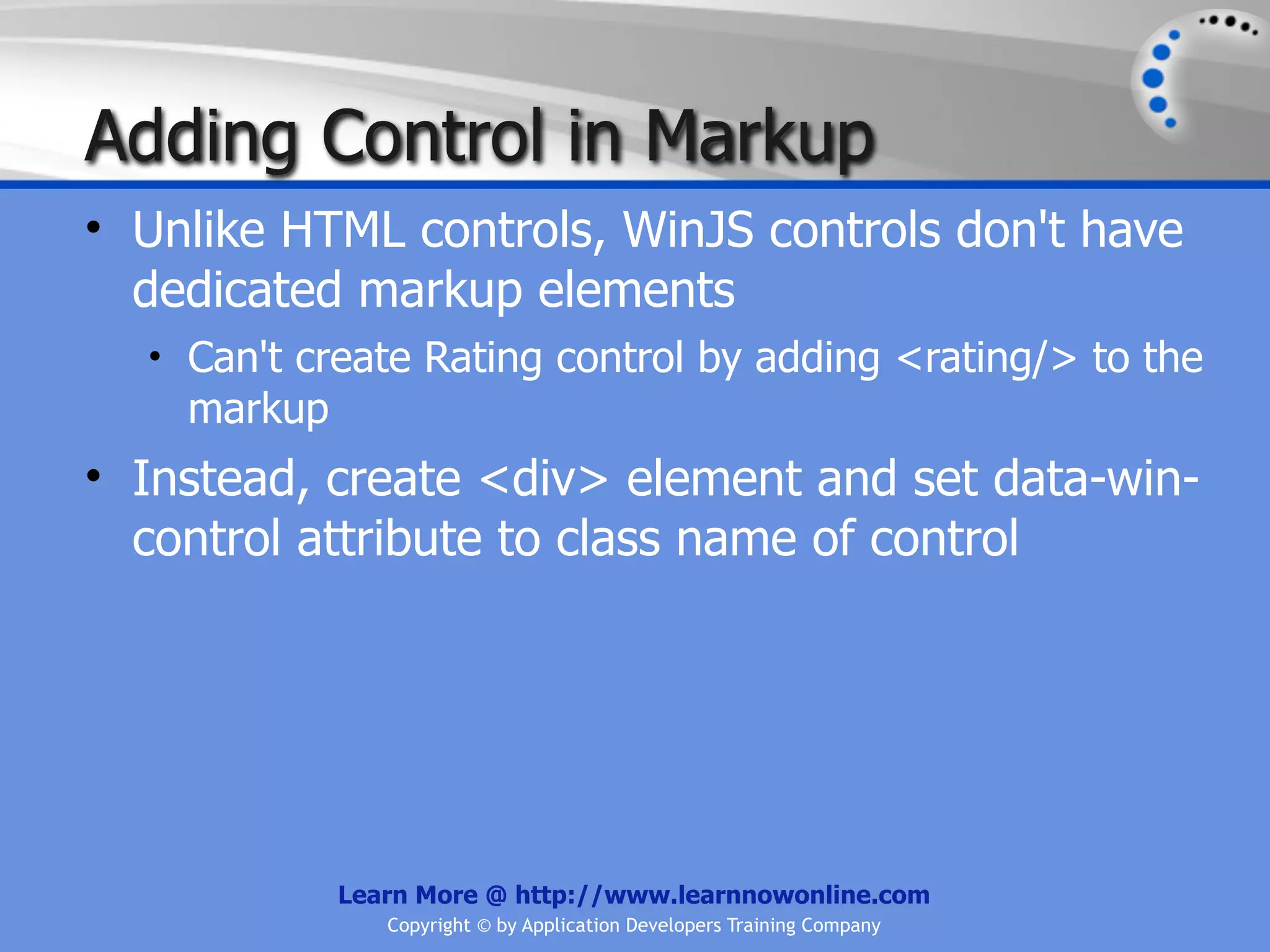 Adding Control in Markup

• Unlike HTML controls, WinJS controls don't have dedicated markup elements

• Can't create Rating control by adding <rating/> to the markup

• Instead, create <div> element and set data-win-control attribute to class name of control

Learn More @ http://www.learnnowonline.com

Copyright © by Application Developers Training Company